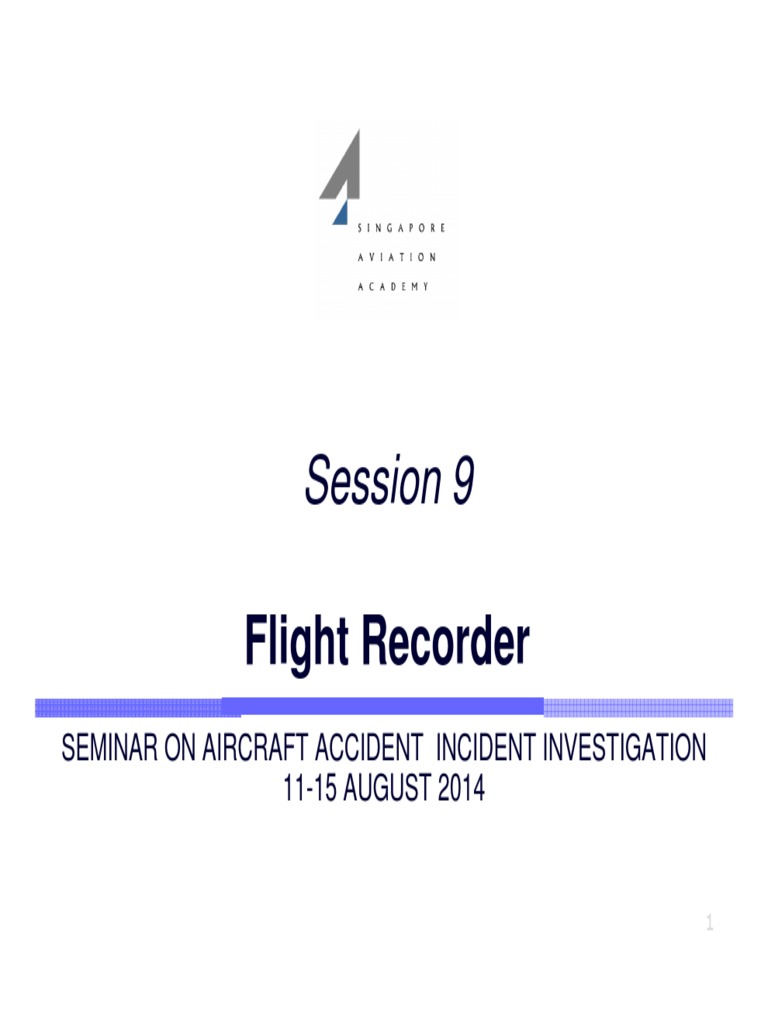 SINGAPORE
AVIATION
ACADEMY

Session 9

Flight Recorder

SEMINAR ON AIRCRAFT ACCIDENT INCIDENT INVESTIGATION
11-15 AUGUST 2014

1